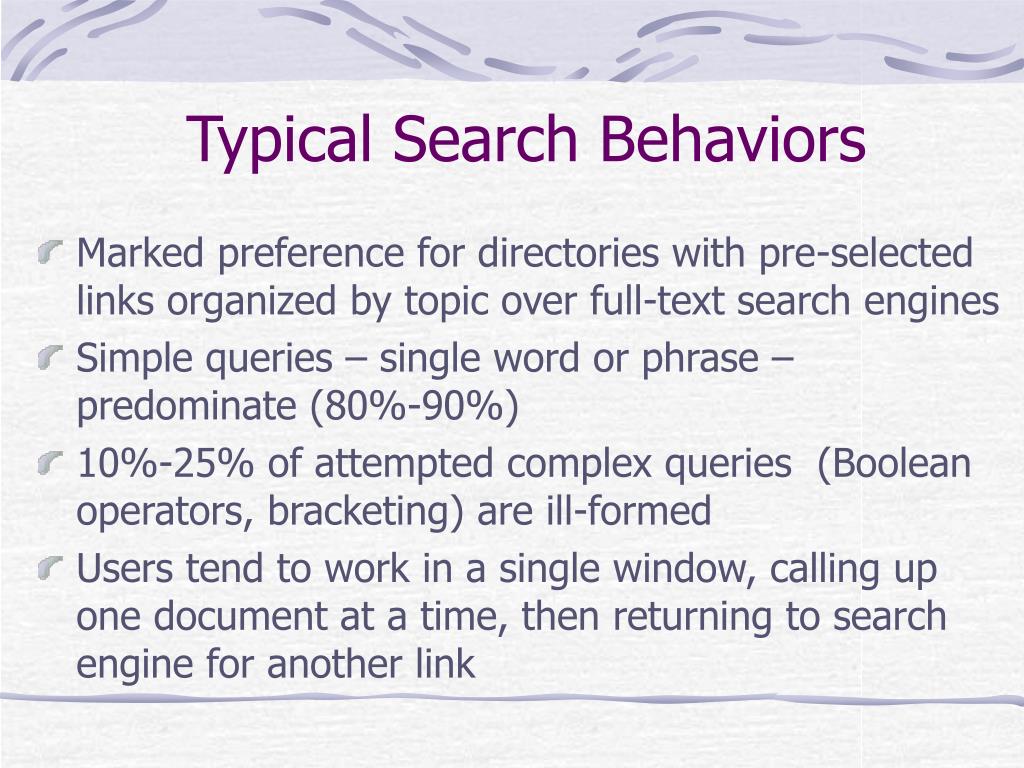 Typical Search Behaviors

Marked preference for directories with pre-selected links organized by topic over full-text search engines

Simple queries – single word or phrase – predominate (80%-90%)

10%-25% of attempted complex queries (Boolean operators, bracketing) are ill-formed

Users tend to work in a single window, calling up one document at a time, then returning to search engine for another link